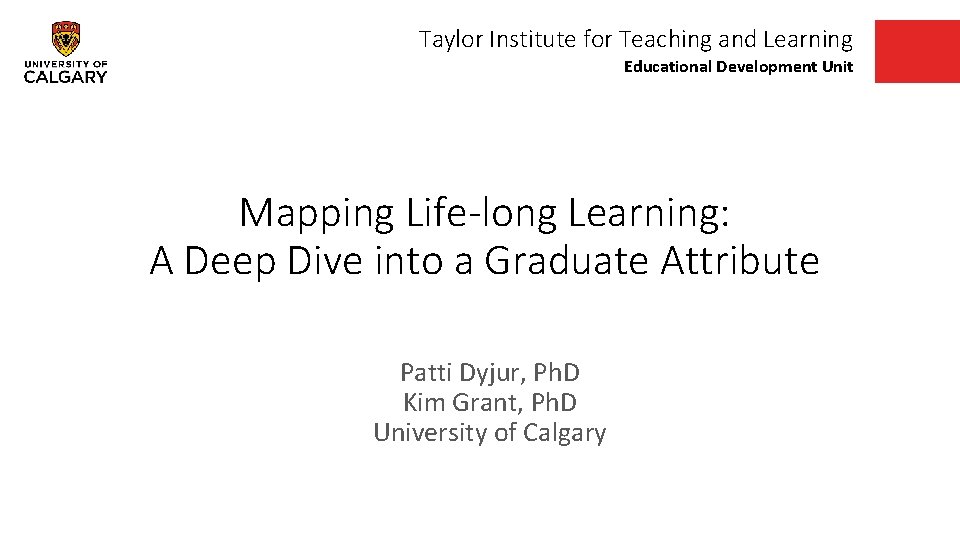 UNIVERSITY OF CALGARY

Taylor Institute for Teaching and Learning
Educational Development Unit

Mapping Life-long Learning:
A Deep Dive into a Graduate Attribute

Patti Dyjur, PhD
Kim Grant, PhD
University of Calgary